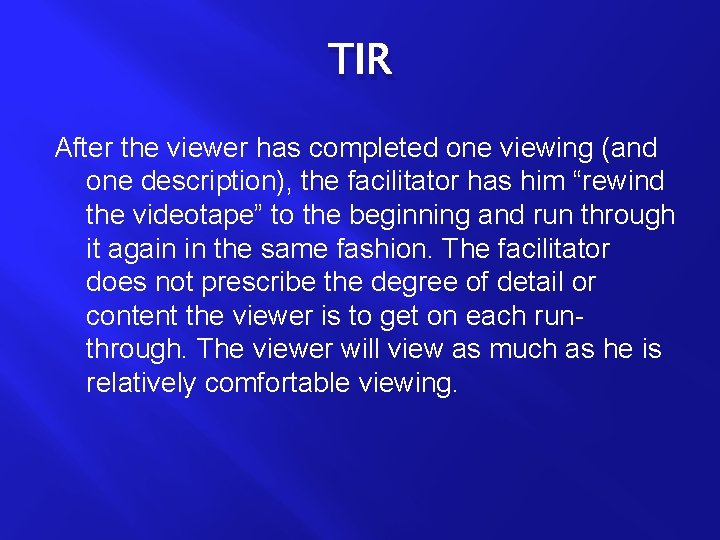 TIR

After the viewer has completed one viewing (and one description), the facilitator has him "rewind the videotape" to the beginning and run through it again in the same fashion. The facilitator does not prescribe the degree of detail or content the viewer is to get on each run-through. The viewer will view as much as he is relatively comfortable viewing.